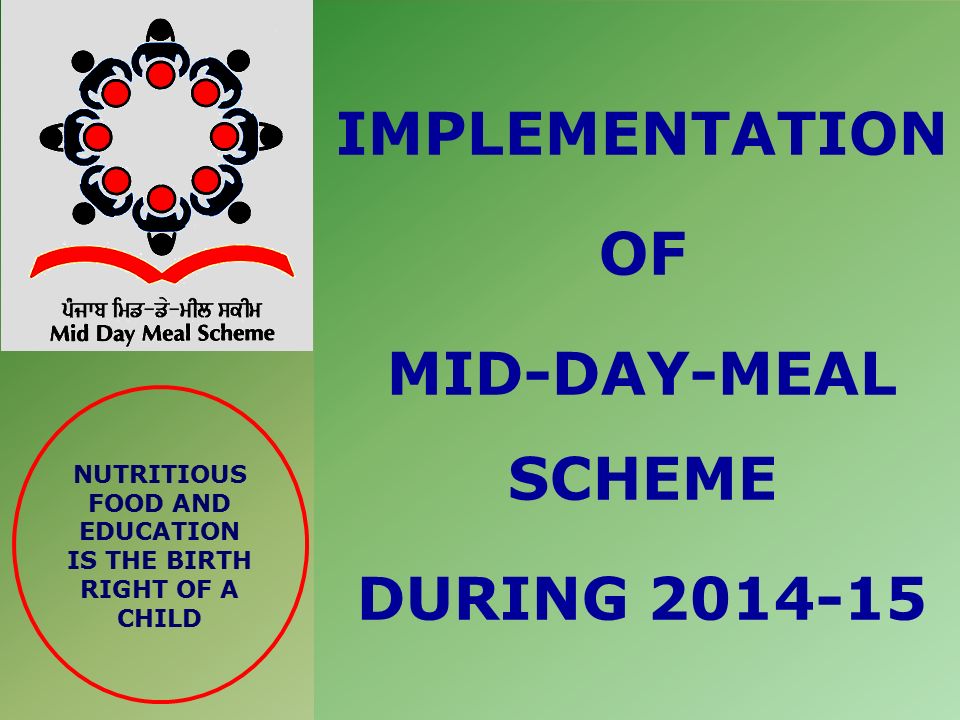 ਪੰਜਾਬ ਮਿਡ-ਡੇ-ਮੀਲ ਸਕੀਮ
Mid Day Meal Scheme

NUTRITIOUS FOOD AND EDUCATION IS THE BIRTH RIGHT OF A CHILD

IMPLEMENTATION OF MID-DAY-MEAL SCHEME DURING 2014-15